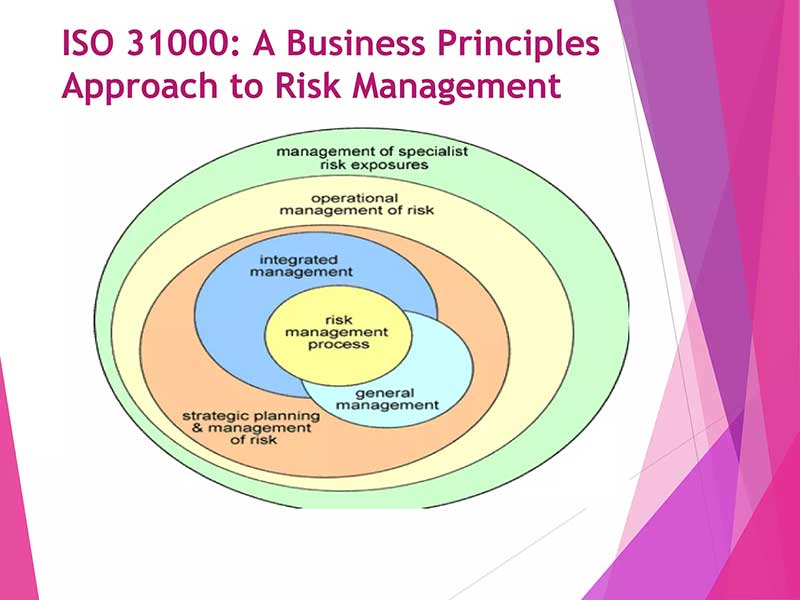 ISO 31000: A Business Principles Approach to Risk Management

management of specialist risk exposures

operational management of risk

integrated management

risk management process

general management

strategic planning & management of risk